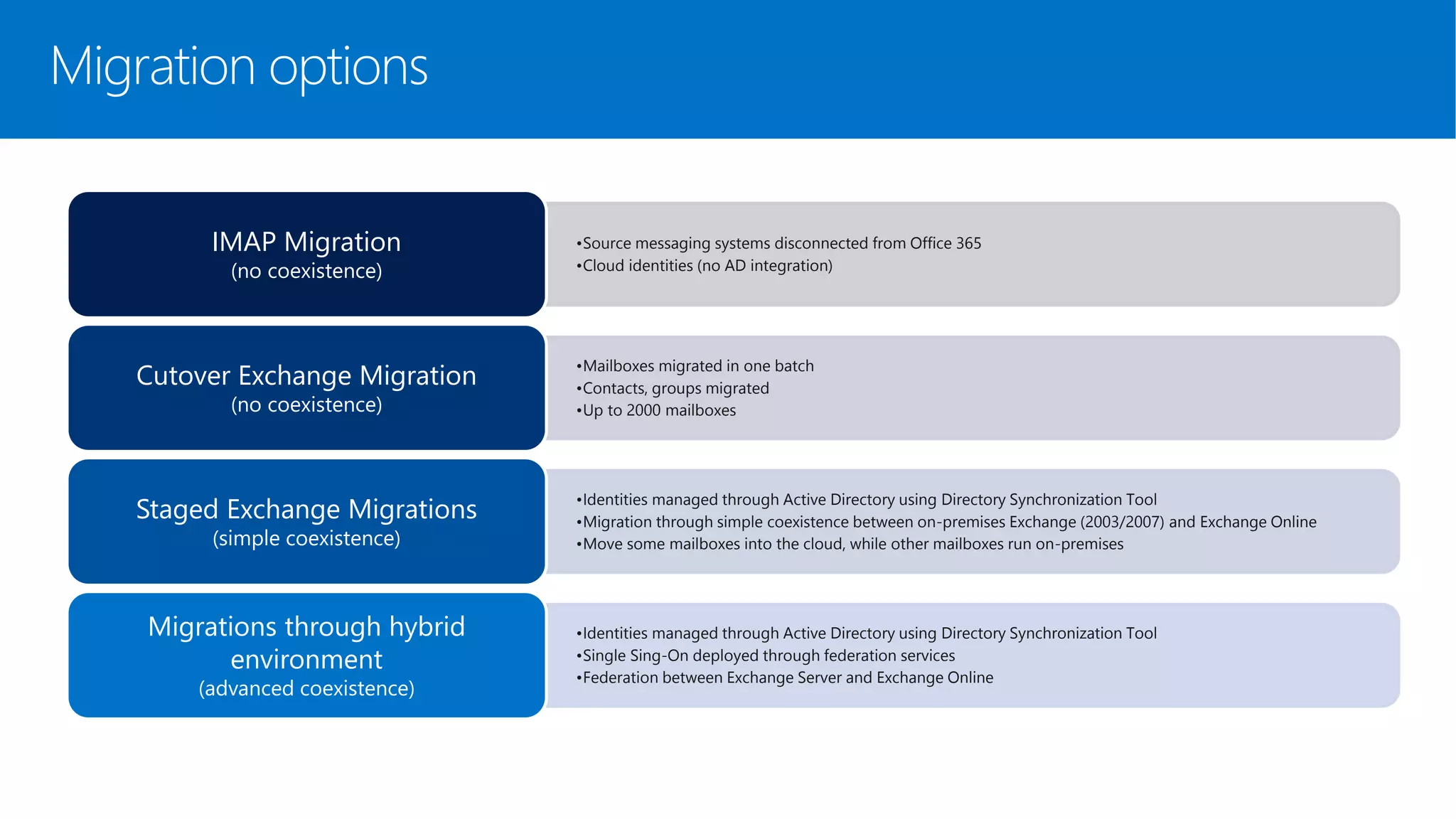 Migration options

IMAP Migration
(no coexistence)

•Source messaging systems disconnected from Office 365
•Cloud identities (no AD integration)

Cutover Exchange Migration
(no coexistence)

•Mailboxes migrated in one batch
•Contacts, groups migrated
•Up to 2000 mailboxes

Staged Exchange Migrations
(simple coexistence)

•Identities managed through Active Directory using Directory Synchronization Tool
•Migration through simple coexistence between on-premises Exchange (2003/2007) and Exchange Online
•Move some mailboxes into the cloud, while other mailboxes run on-premises

Migrations through hybrid environment
(advanced coexistence)

•Identities managed through Active Directory using Directory Synchronization Tool
•Single Sing-On deployed through federation services
•Federation between Exchange Server and Exchange Online